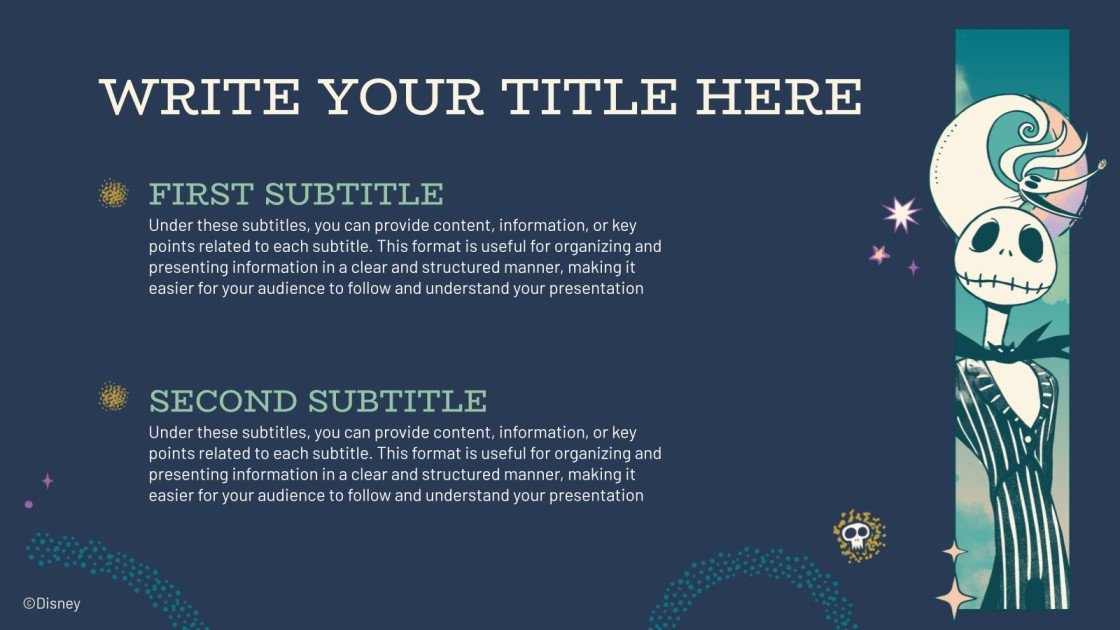 WRITE YOUR TITLE HERE

FIRST SUBTITLE

Under these subtitles, you can provide content, information, or key points related to each subtitle. This format is useful for organizing and presenting information in a clear and structured manner, making it easier for your audience to follow and understand your presentation

SECOND SUBTITLE

Under these subtitles, you can provide content, information, or key points related to each subtitle. This format is useful for organizing and presenting information in a clear and structured manner, making it easier for your audience to follow and understand your presentation

©Disney